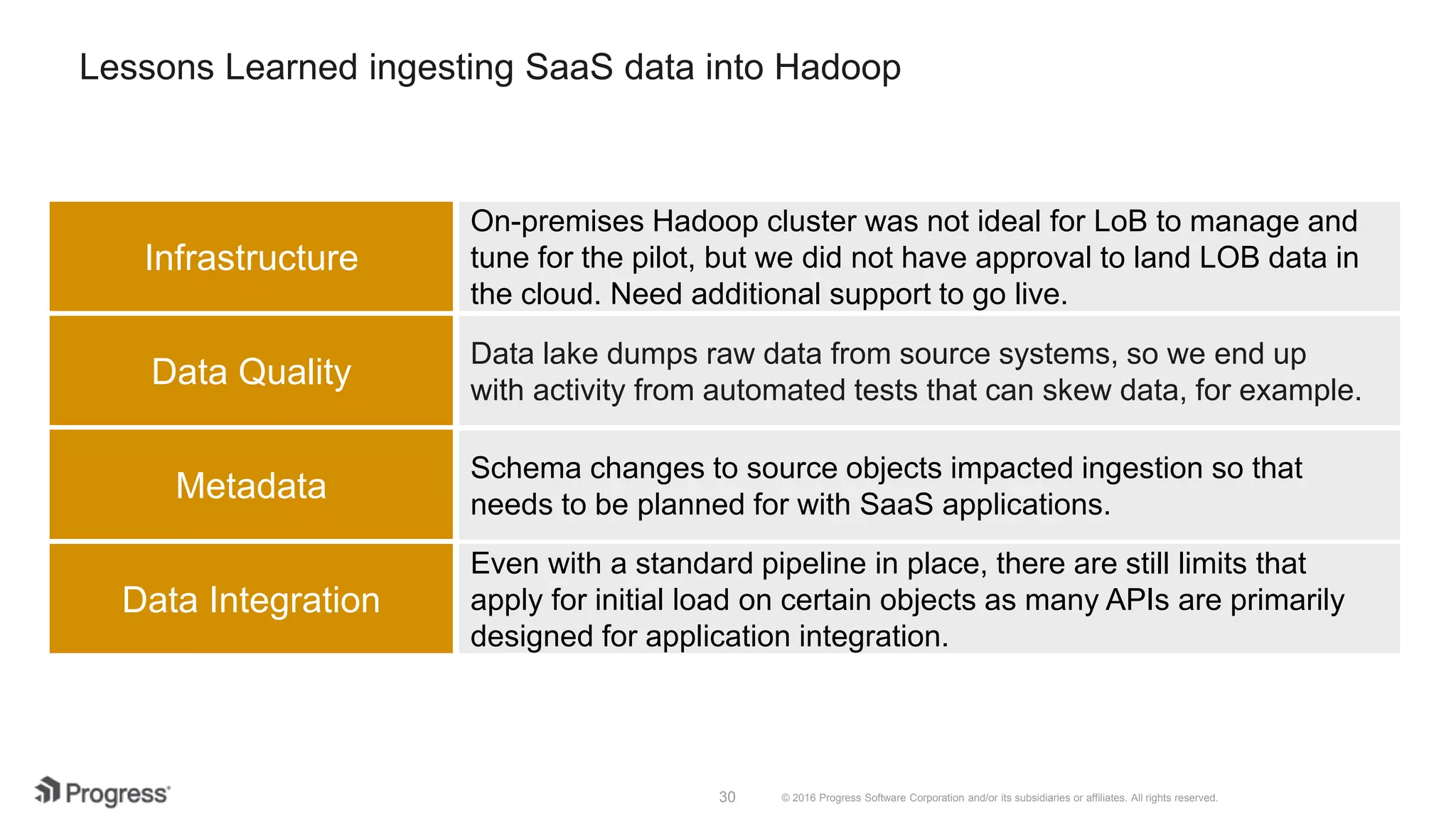 Lessons Learned ingesting SaaS data into Hadoop

| | |
|---|---|
| Infrastructure | On-premises Hadoop cluster was not ideal for LoB to manage and tune for the pilot, but we did not have approval to land LOB data in the cloud. Need additional support to go live. |
| Data Quality | Data lake dumps raw data from source systems, so we end up with activity from automated tests that can skew data, for example. |
| Metadata | Schema changes to source objects impacted ingestion so that needs to be planned for with SaaS applications. |
| Data Integration | Even with a standard pipeline in place, there are still limits that apply for initial load on certain objects as many APIs are primarily designed for application integration. |

Progress

30

© 2016 Progress Software Corporation and/or its subsidiaries or affiliates. All rights reserved.